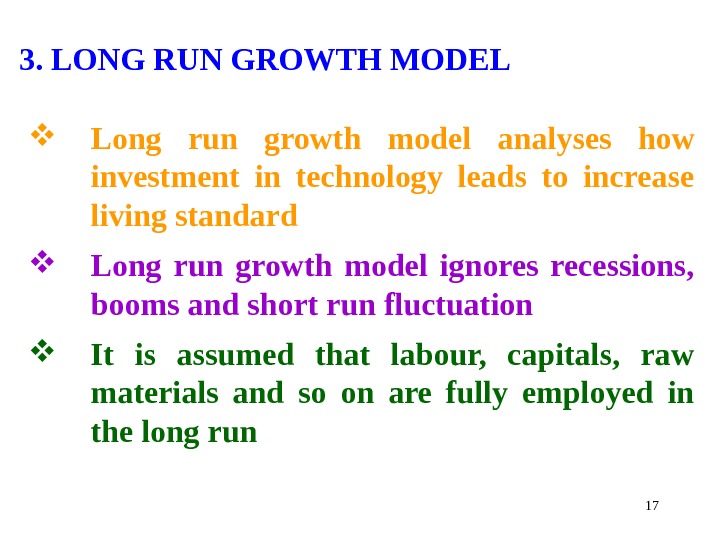 3. LONG RUN GROWTH MODEL

❖ Long run growth model analyses how investment in technology leads to increase living standard

❖ Long run growth model ignores recessions, booms and short run fluctuation

❖ It is assumed that labour, capitals, raw materials and so on are fully employed in the long run

17